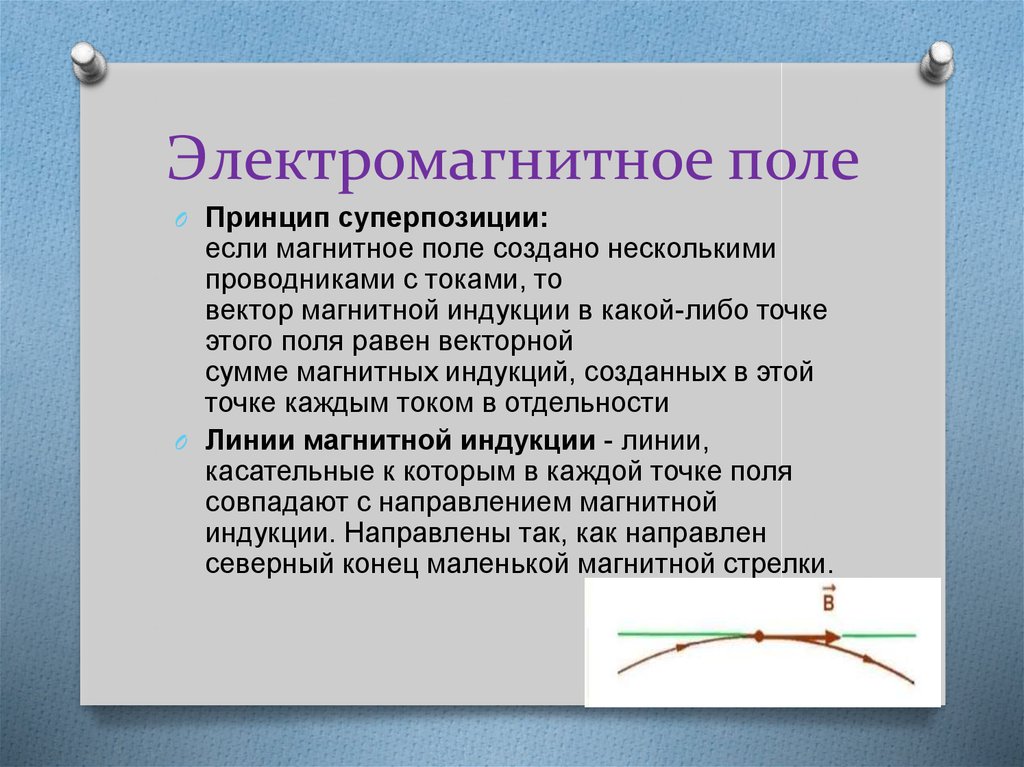 Электромагнитное поле

Принцип суперпозиции:
если магнитное поле создано несколькими проводниками с токами, то вектор магнитной индукции в какой-либо точке этого поля равен векторной сумме магнитных индукций, созданных в этой точке каждым током в отдельности

Линии магнитной индукции - линии, касательные к которым в каждой точке поля совпадают с направлением магнитной индукции. Направлены так, как направлен северный конец маленькой магнитной стрелки.

$\vec{B}$